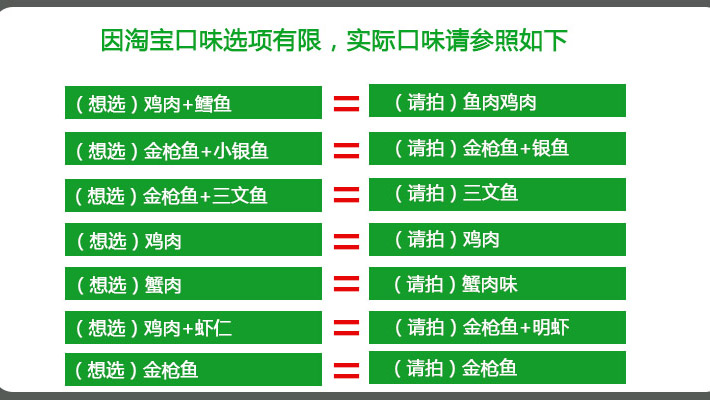 因淘宝口味选项有限，实际口味请参照如下

（想选）鸡肉+鳕鱼 = （请拍）鱼肉鸡肉

（想选）金枪鱼+小银鱼 = （请拍）金枪鱼+银鱼

（想选）金枪鱼+三文鱼 = （请拍）三文鱼

（想选）鸡肉 = （请拍）鸡肉

（想选）蟹肉 = （请拍）蟹肉味

（想选）鸡肉+虾仁 = （请拍）金枪鱼+明虾

（想选）金枪鱼 = （请拍）金枪鱼